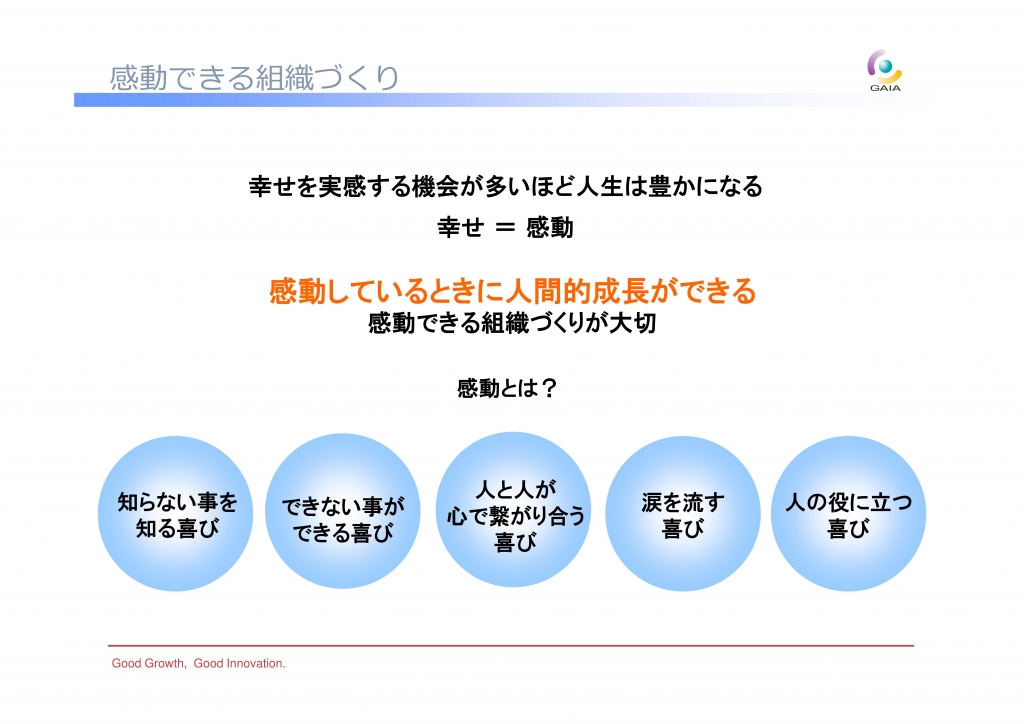 感動できる組織づくり

GAIA

幸せを実感する機会が多いほど人生は豊かになる

幸せ ＝ 感動

感動しているときに人間的成長ができる

感動できる組織づくりが大切

感動とは？

知らない事を知る喜び

できない事ができる喜び

人と人が心で繋がり合う喜び

涙を流す喜び

人の役に立つ喜び

Good Growth, Good Innovation.